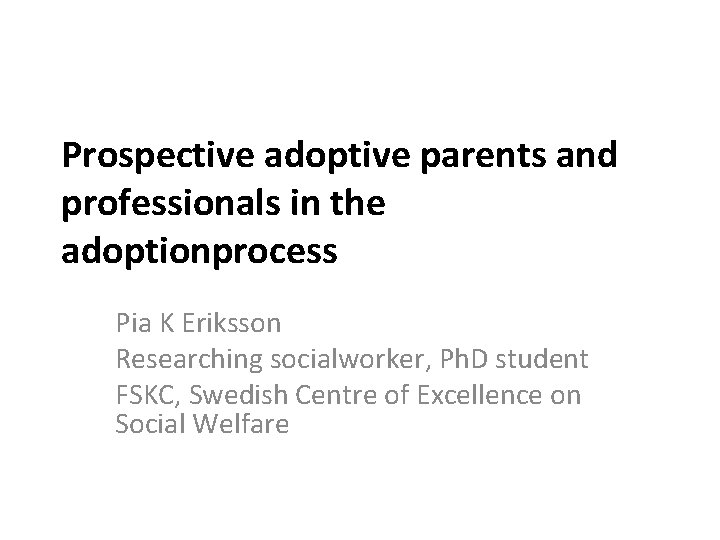 Prospective adoptive parents and professionals in the adoptionprocess

Pia K Eriksson
Researching socialworker, PhD student
FSKC, Swedish Centre of Excellence on Social Welfare